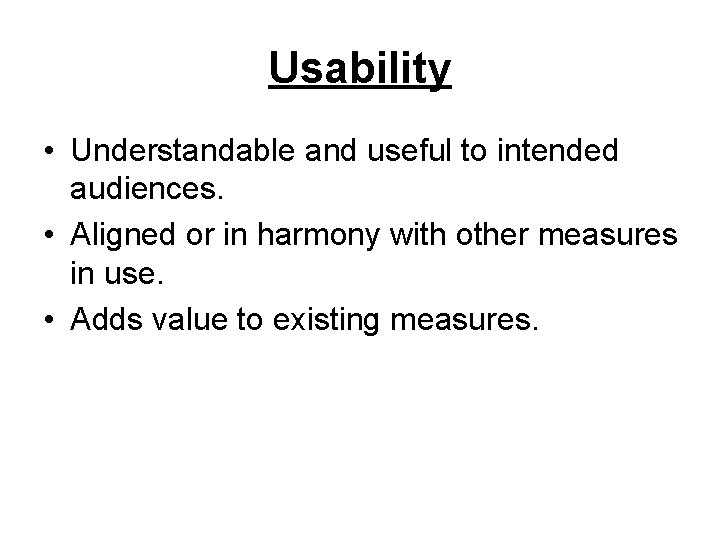 Usability

• Understandable and useful to intended audiences.
• Aligned or in harmony with other measures in use.
• Adds value to existing measures.